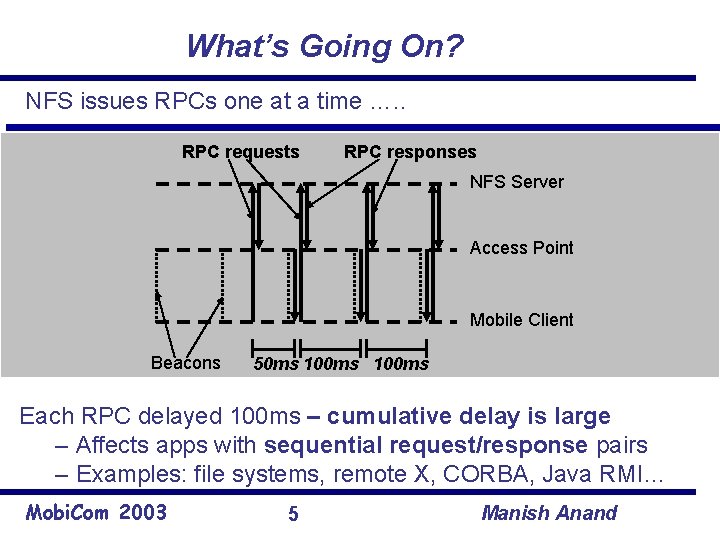 What's Going On?

NFS issues RPCs one at a time .....

RPC requests RPC responses

NFS Server

Access Point

Mobile Client

Beacons

50ms 100ms 100ms

Each RPC delayed 100ms – cumulative delay is large

– Affects apps with sequential request/response pairs

– Examples: file systems, remote X, CORBA, Java RMI...

MobiCom 2003 5 Manish Anand